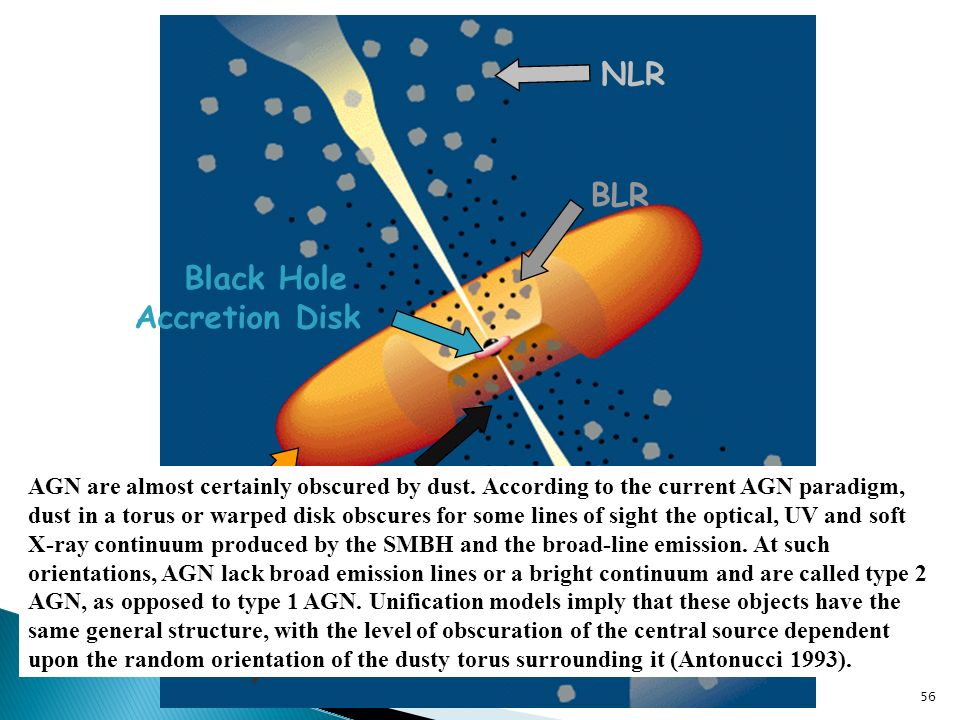 NLR

BLR

Black Hole

Accretion Disk

AGN are almost certainly obscured by dust. According to the current AGN paradigm, dust in a torus or warped disk obscures for some lines of sight the optical, UV and soft X-ray continuum produced by the SMBH and the broad-line emission. At such orientations, AGN lack broad emission lines or a bright continuum and are called type 2 AGN, as opposed to type 1 AGN. Unification models imply that these objects have the same general structure, with the level of obscuration of the central source dependent upon the random orientation of the dusty torus surrounding it (Antonucci 1993).

56